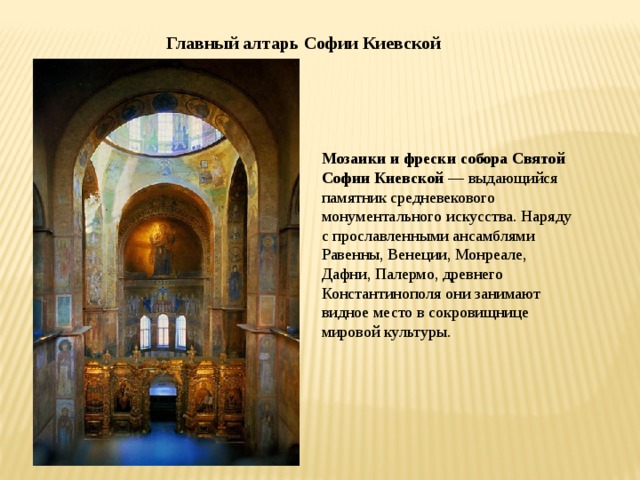 Главный алтарь Софии Киевской

Мозаики и фрески собора Святой Софии Киевской — выдающийся памятник средневекового монументального искусства. Наряду с прославленными ансамблями Равенны, Венеции, Монреале, Дафни, Палермо, древнего Константинополя они занимают видное место в сокровищнице мировой культуры.